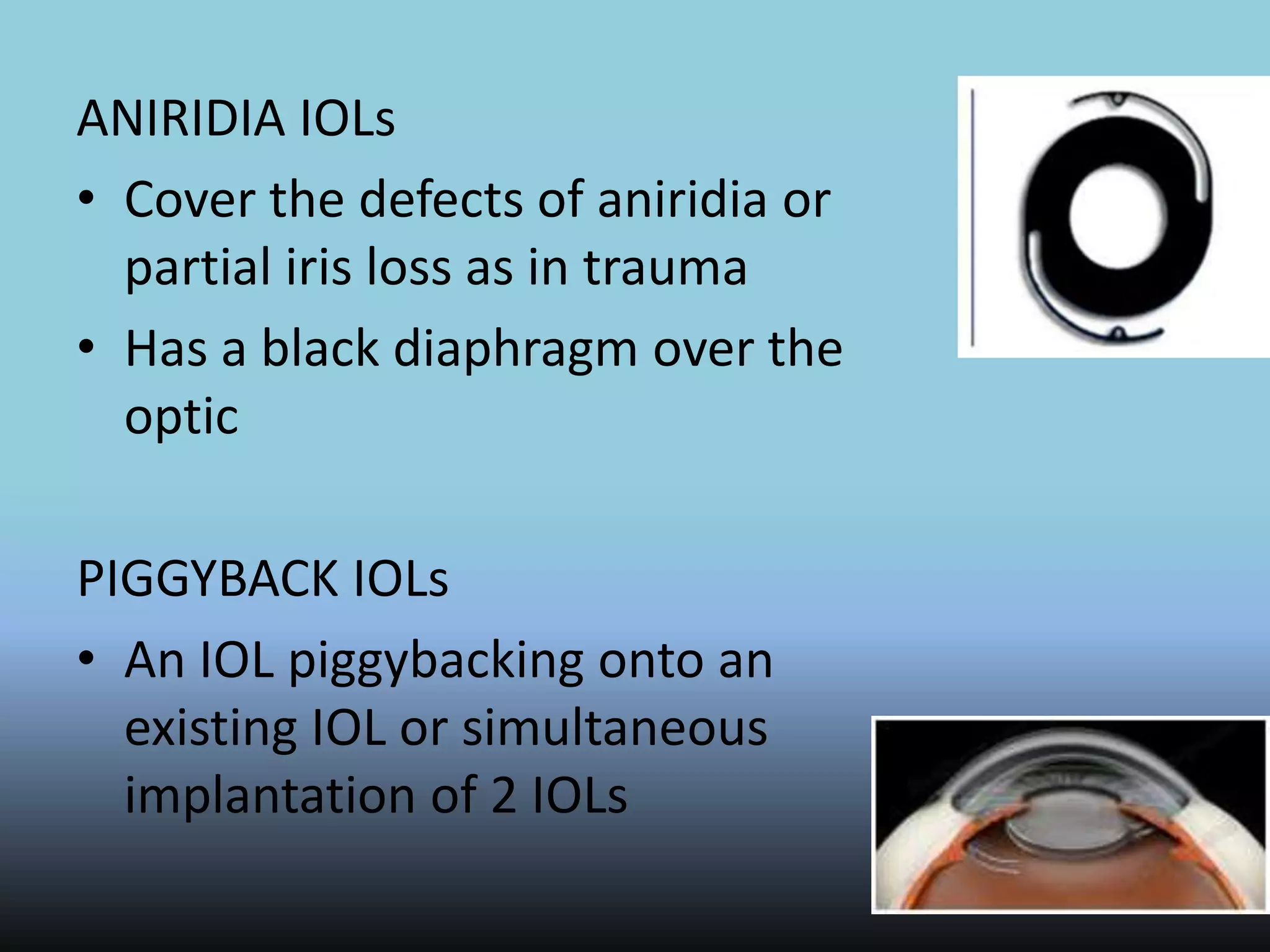 ANIRIDIA IOLs

• Cover the defects of aniridia or partial iris loss as in trauma
• Has a black diaphragm over the optic

PIGGYBACK IOLs

• An IOL piggybacking onto an existing IOL or simultaneous implantation of 2 IOLs